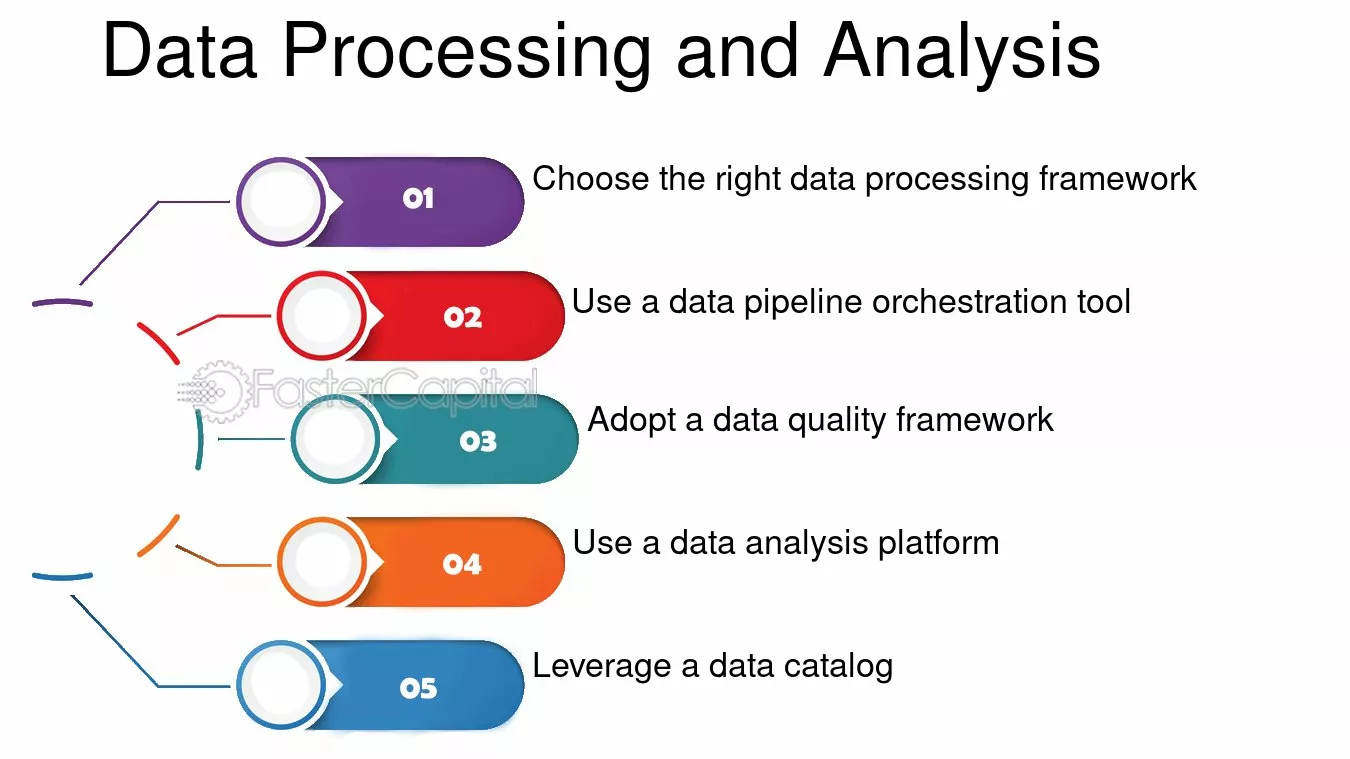 Data Processing and Analysis

01 Choose the right data processing framework

02 Use a data pipeline orchestration tool

FasterCapital

03 Adopt a data quality framework

04 Use a data analysis platform

05 Leverage a data catalog